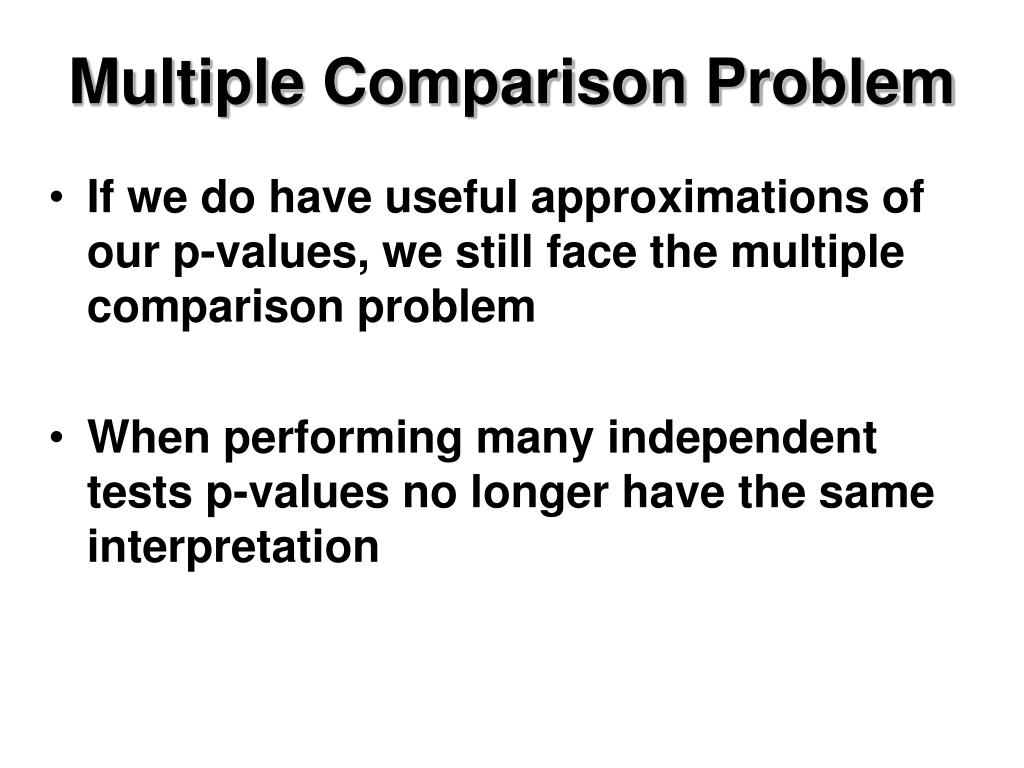 Multiple Comparison Problem

• If we do have useful approximations of our p-values, we still face the multiple comparison problem

• When performing many independent tests p-values no longer have the same interpretation